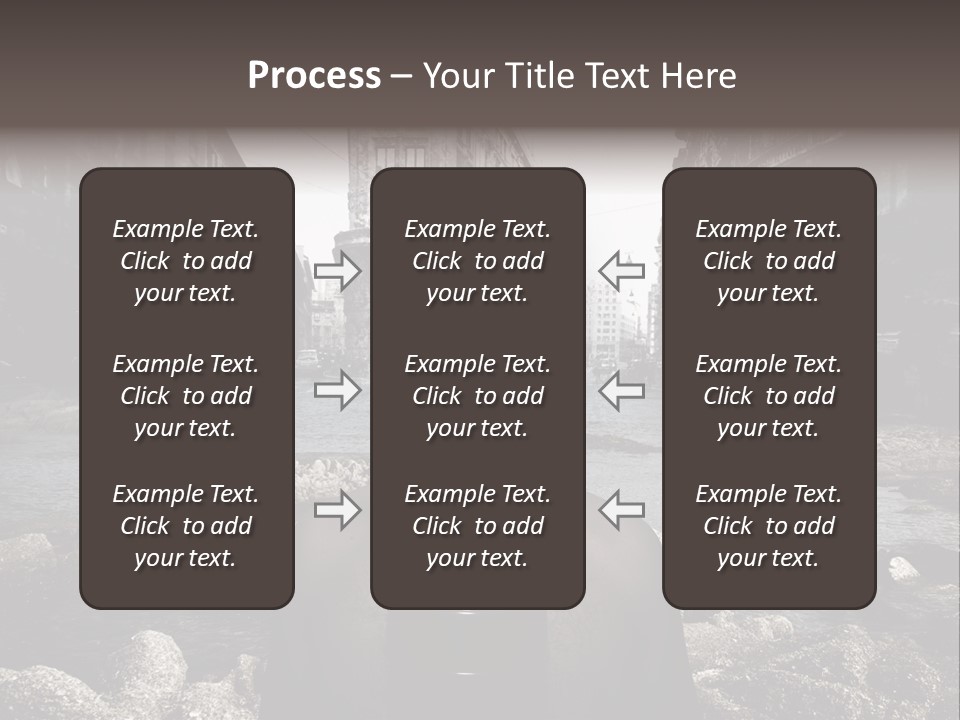 Process – Your Title Text Here

Example Text. Click to add your text.

Example Text. Click to add your text.

Example Text. Click to add your text.

Example Text. Click to add your text.

Example Text. Click to add your text.

Example Text. Click to add your text.

Example Text. Click to add your text.

Example Text. Click to add your text.

Example Text. Click to add your text.